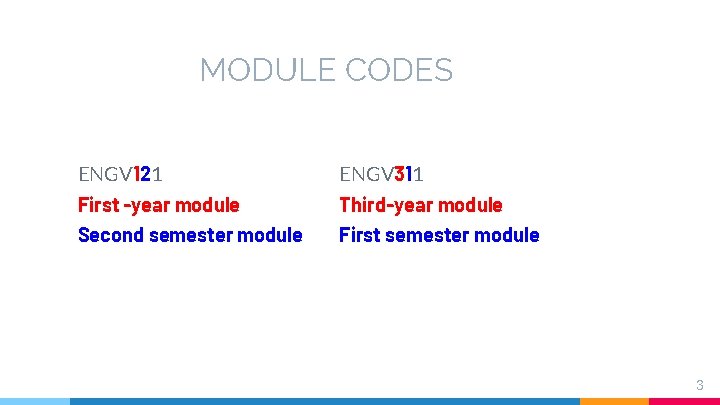 MODULE CODES

ENGV121
First -year module
Second semester module

ENGV311
Third-year module
First semester module

3